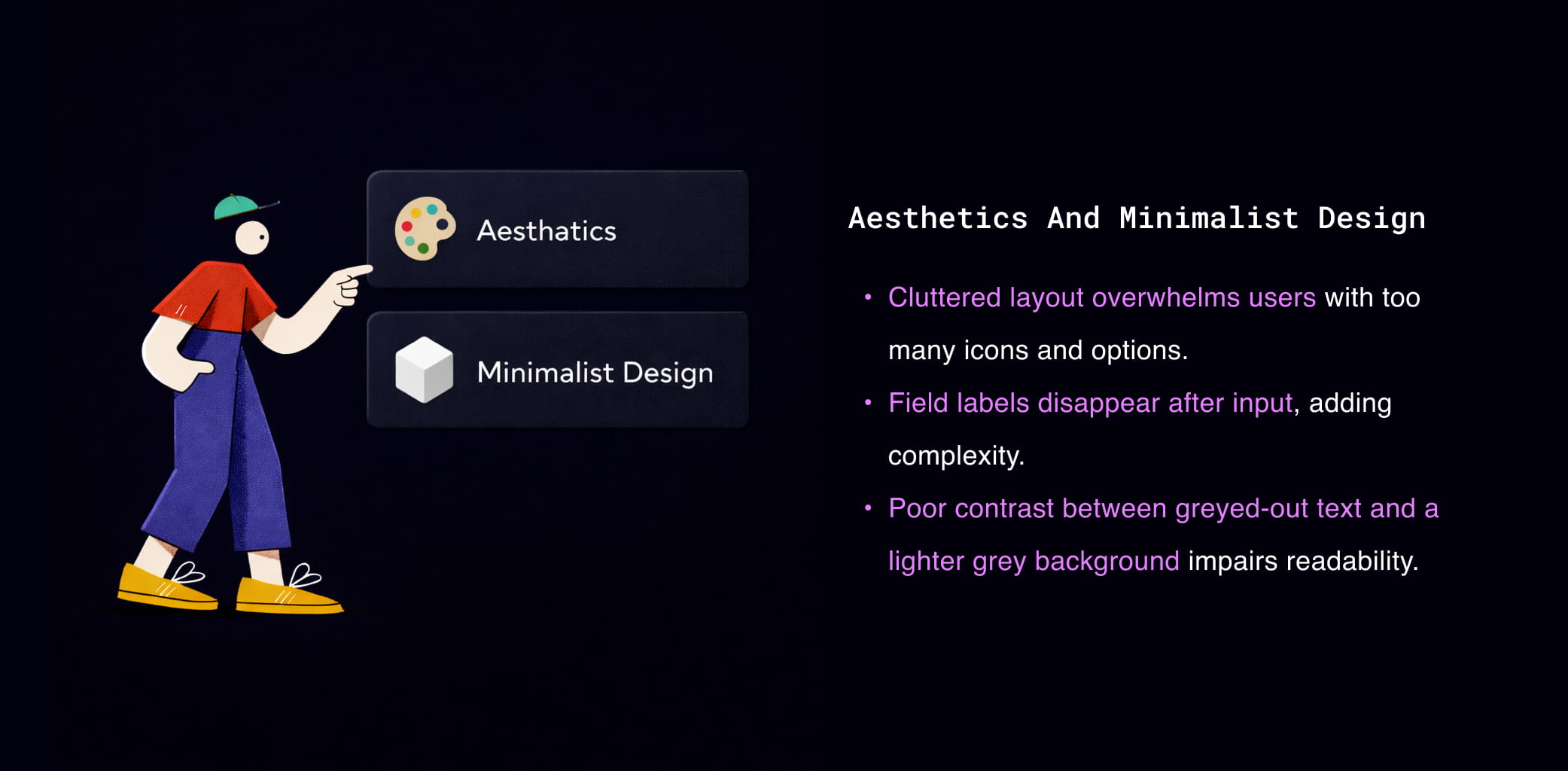 Aesthatics

Minimalist Design

Aesthetics And Minimalist Design

• Cluttered layout overwhelms users with too many icons and options.

• Field labels disappear after input, adding complexity.

• Poor contrast between greyed-out text and a lighter grey background impairs readability.